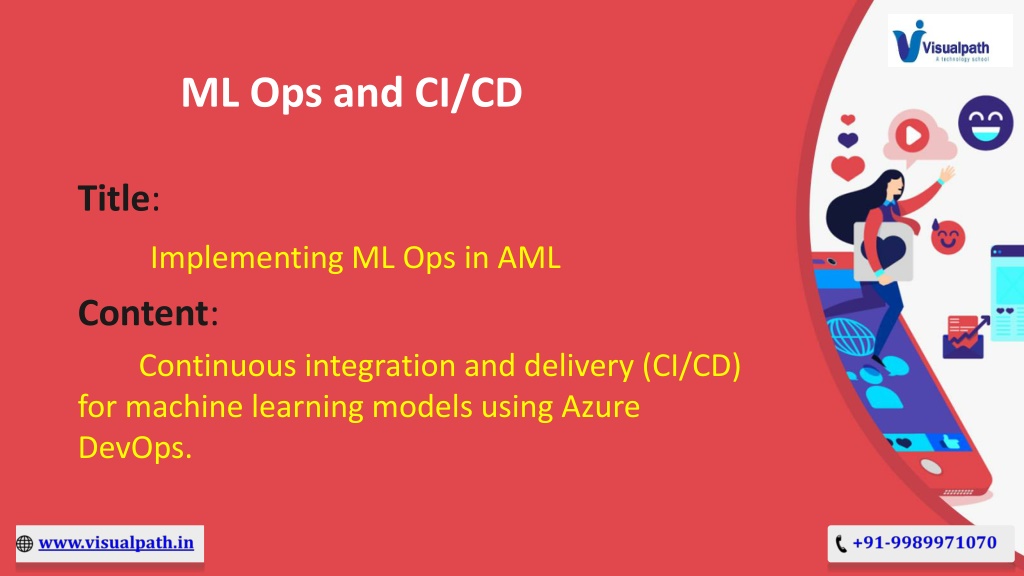 Visualpath
A technology school

ML Ops and CI/CD

Title:

Implementing ML Ops in AML

Content:

Continuous integration and delivery (CI/CD) for machine learning models using Azure DevOps.

www.visualpath.in

+91-9989971070